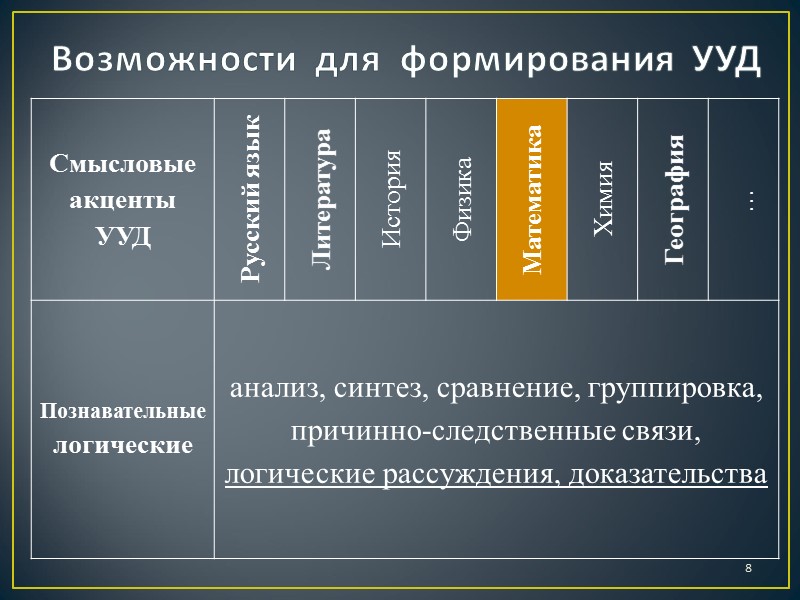 Возможности для формирования УУД

| Смысловые акценты УУД | Русский язык | Литература | История | Физика | Математика | Химия | География | … |
|---|---|---|---|---|---|---|---|---|
| Познавательные логические | анализ, синтез, сравнение, группировка, причинно-следственные связи, логические рассуждения, доказательства | | | | | | | |

8